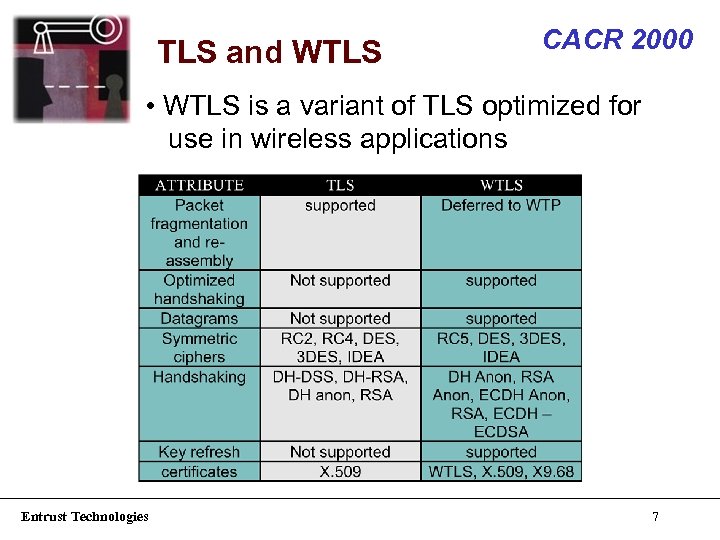 TLS and WTLS

CACR 2000

• WTLS is a variant of TLS optimized for use in wireless applications

| ATTRIBUTE | TLS | WTLS |
|---|---|---|
| Packet fragmentation and re-assembly | supported | Deferred to WTP |
| Optimized handshaking | Not supported | supported |
| Datagrams | Not supported | supported |
| Symmetric ciphers | RC2, RC4, DES, 3DES, IDEA | RC5, DES, 3DES, IDEA |
| Handshaking | DH-DSS, DH-RSA, DH anon, RSA | DH Anon, RSA Anon, ECDH Anon, RSA, ECDH – ECDSA |
| Key refresh | Not supported | supported |
| certificates | X.509 | WTLS, X.509, X9.68 |

Entrust Technologies

7